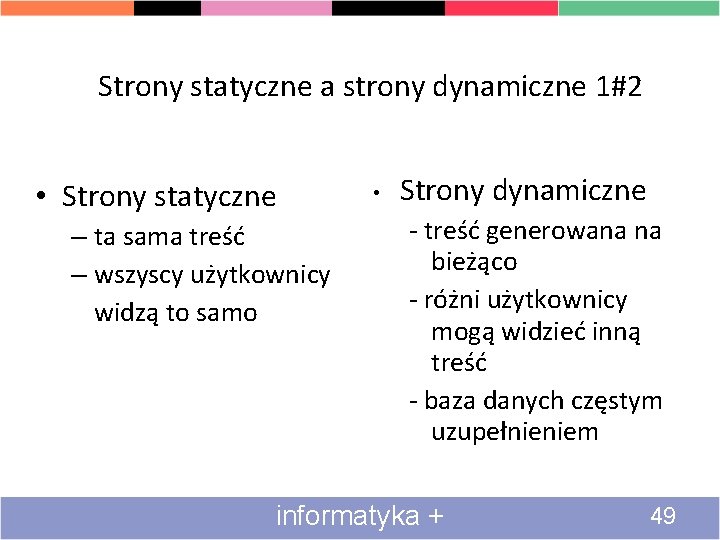 Strony statyczne a strony dynamiczne 1#2

• Strony statyczne
– ta sama treść
– wszyscy użytkownicy widzą to samo

• Strony dynamiczne
- treść generowana na bieżąco
- różni użytkownicy mogą widzieć inną treść
- baza danych częstym uzupełnieniem

informatyka +

49